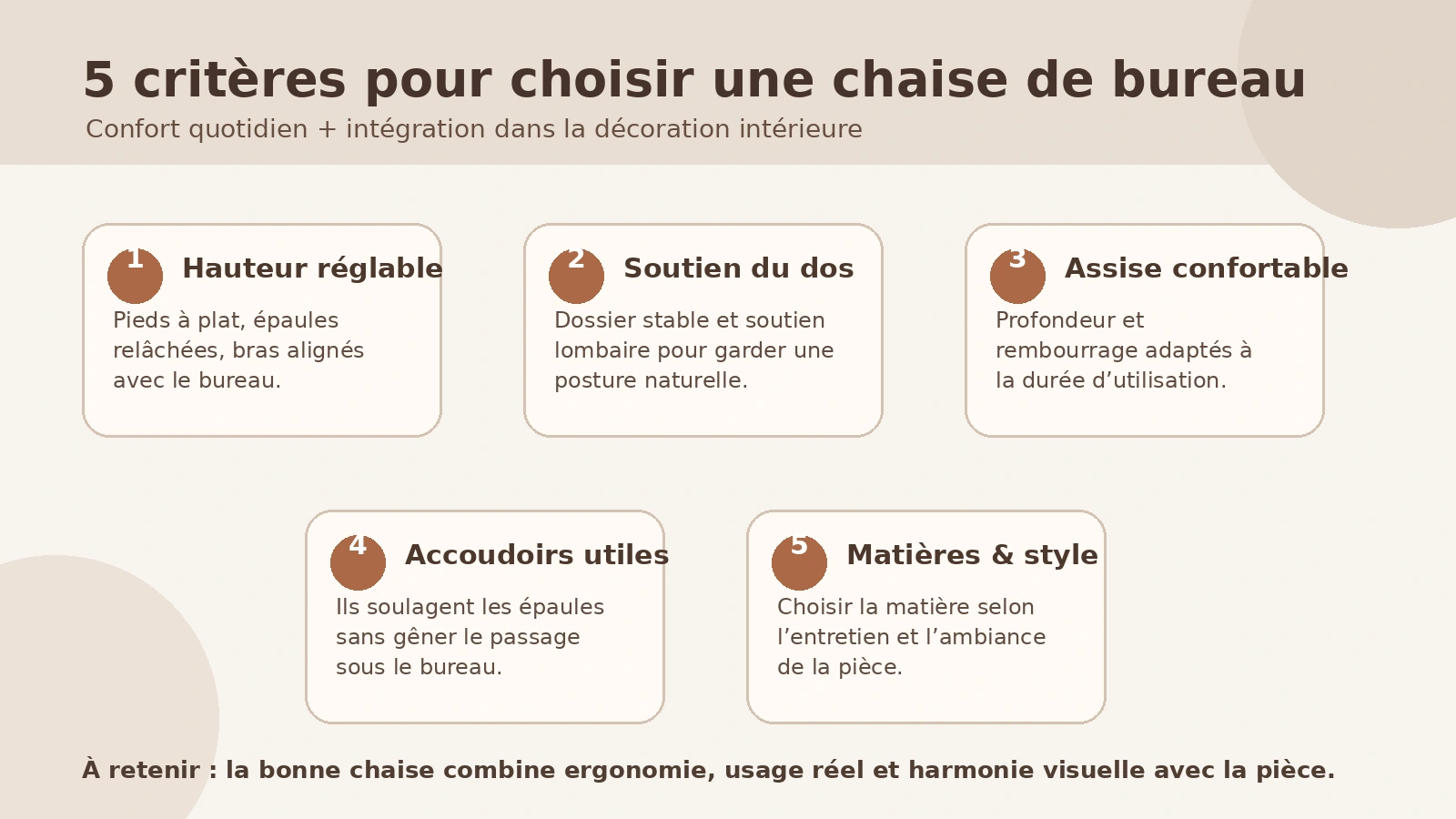 5 critères pour choisir une chaise de bureau
Confort quotidien + intégration dans la décoration intérieure

1 Hauteur réglable
Pieds à plat, épaules relâchées, bras alignés avec le bureau.

2 Soutien du dos
Dossier stable et soutien lombaire pour garder une posture naturelle.

3 Assise confortable
Profondeur et rembourrage adaptés à la durée d’utilisation.

4 Accoudoirs utiles
Ils soulagent les épaules sans gêner le passage sous le bureau.

5 Matières & style
Choisir la matière selon l’entretien et l’ambiance de la pièce.

À retenir : la bonne chaise combine ergonomie, usage réel et harmonie visuelle avec la pièce.